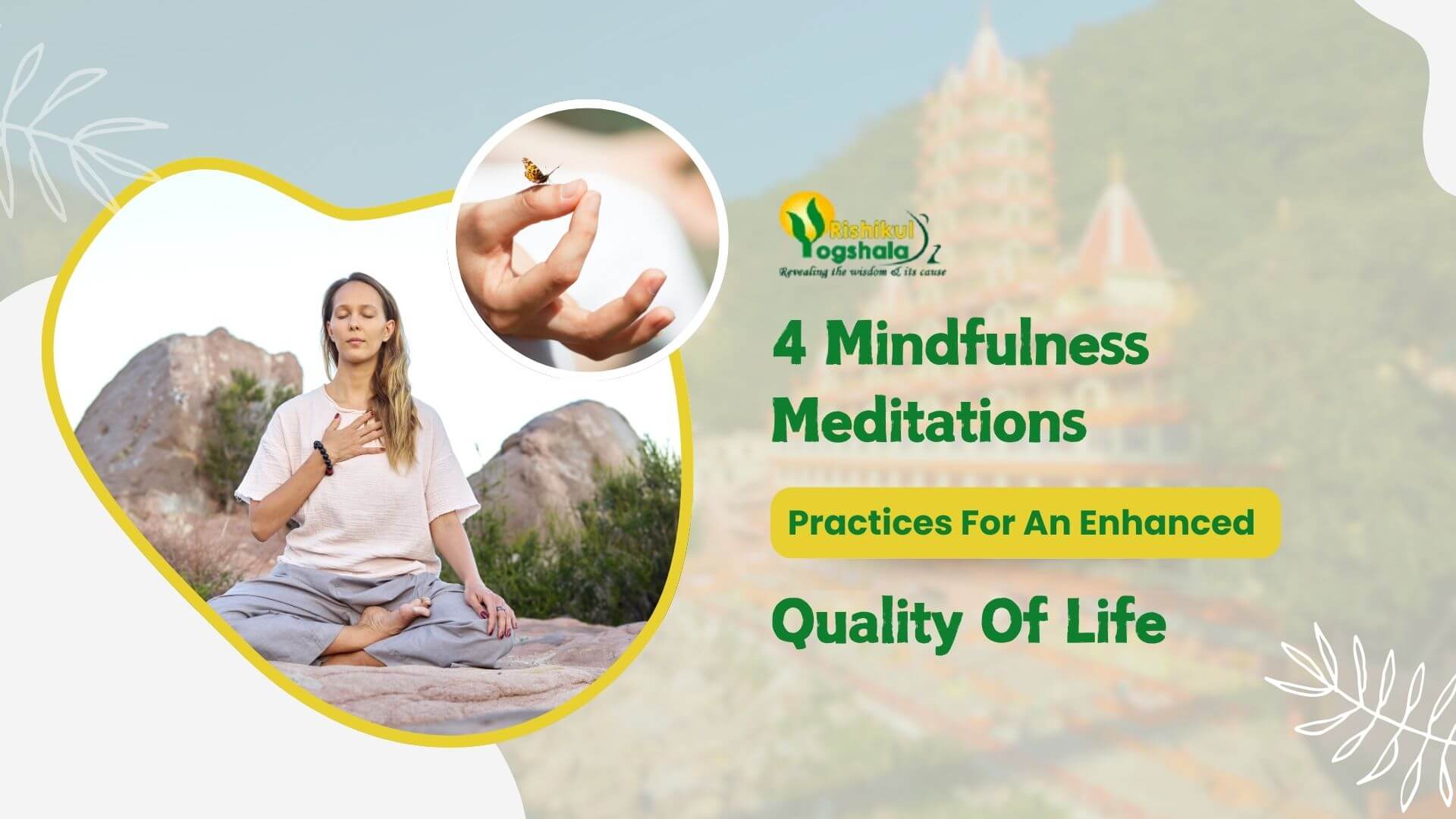 Rishikul Yogshala
Revealing the wisdom & its cause

4 Mindfulness Meditations

Practices For An Enhanced

Quality Of Life